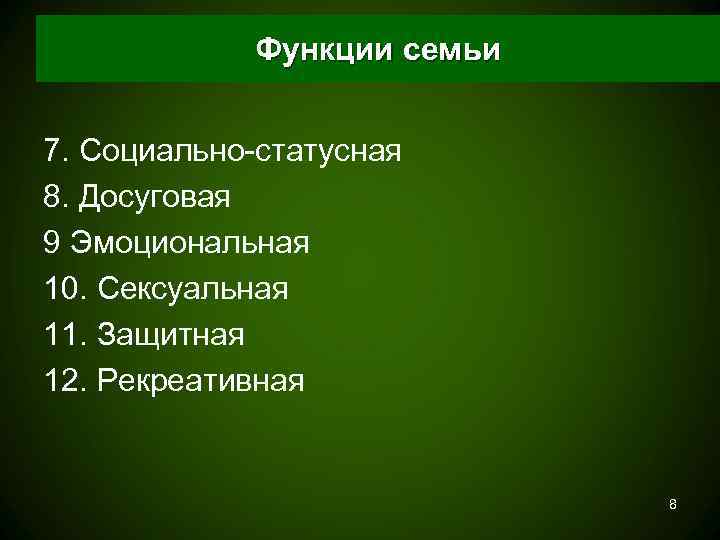 Функции семьи

7. Социально-статусная
8. Досуговая
9 Эмоциональная
10. Сексуальная
11. Защитная
12. Рекреативная

8